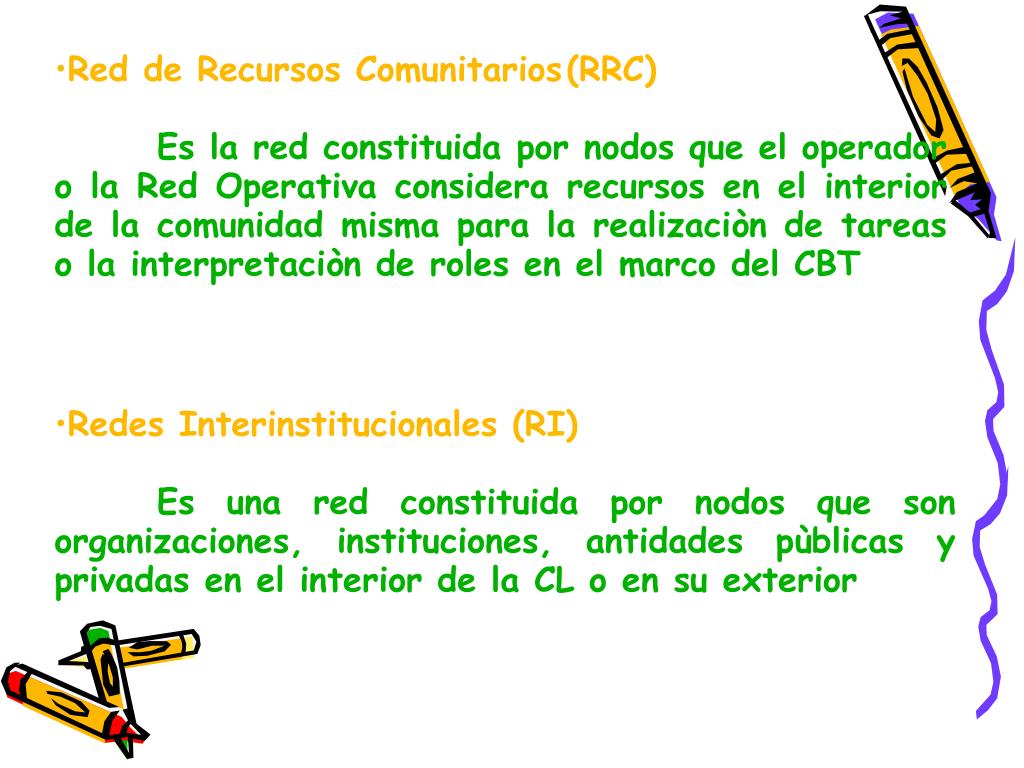 •Red de Recursos Comunitarios(RRC)

Es la red constituida por nodos que el operador o la Red Operativa considera recursos en el interior de la comunidad misma para la realizaciòn de tareas o la interpretaciòn de roles en el marco del CBT

•Redes Interinstitucionales (RI)

Es una red constituida por nodos que son organizaciones, instituciones, antidades pùblicas y privadas en el interior de la CL o en su exterior